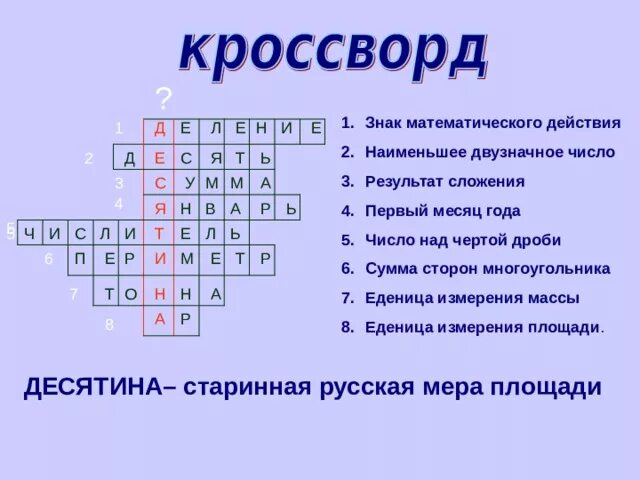 кроссворд

?

1 Д Е Л Е Н И Е
2 Д Е С Я Т Ь
3 С У М М А
4 Я Н В А Р Ь
5 Ч И С Л И Т Е Л Ь
6 П Е Р И М Е Т Р
7 Т О Н Н А
8 А Р

1. Знак математического действия
2. Наименьшее двузначное число
3. Результат сложения
4. Первый месяц года
5. Число над чертой дроби
6. Сумма сторон многоугольника
7. Еденица измерения массы
8. Еденица измерения площади.

ДЕСЯТИНА– старинная русская мера площади